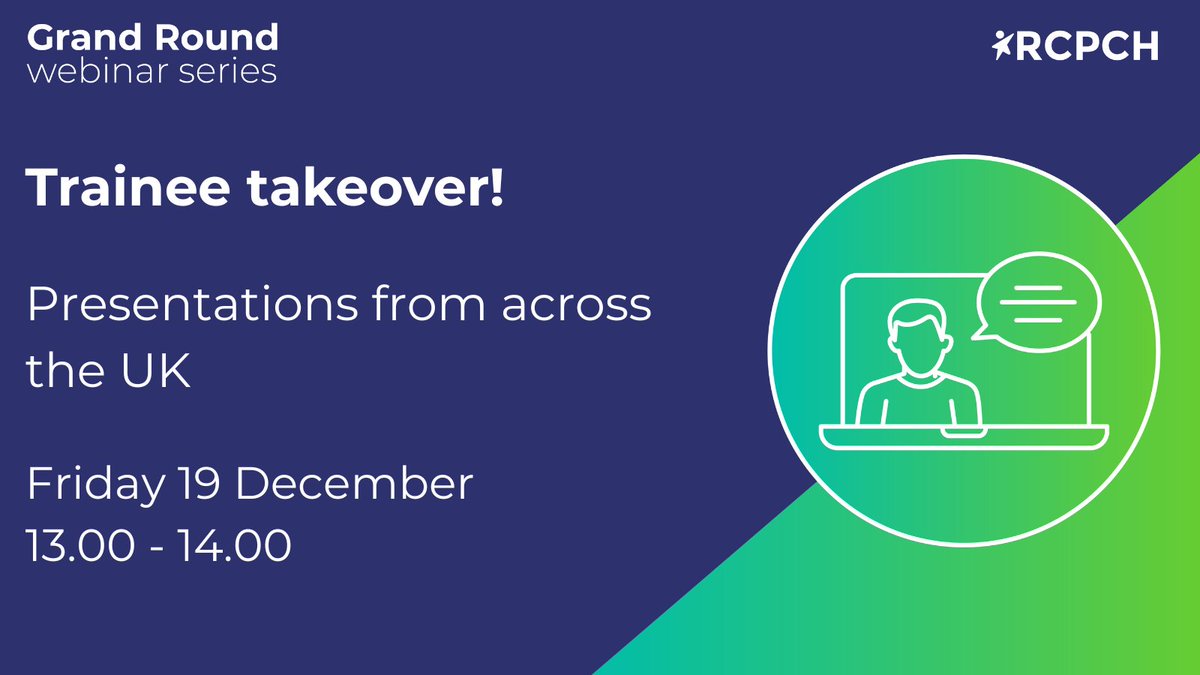 Grand Round
webinar series

RCPCH

Trainee takeover!

Presentations from across the UK

Friday 19 December
13.00 - 14.00